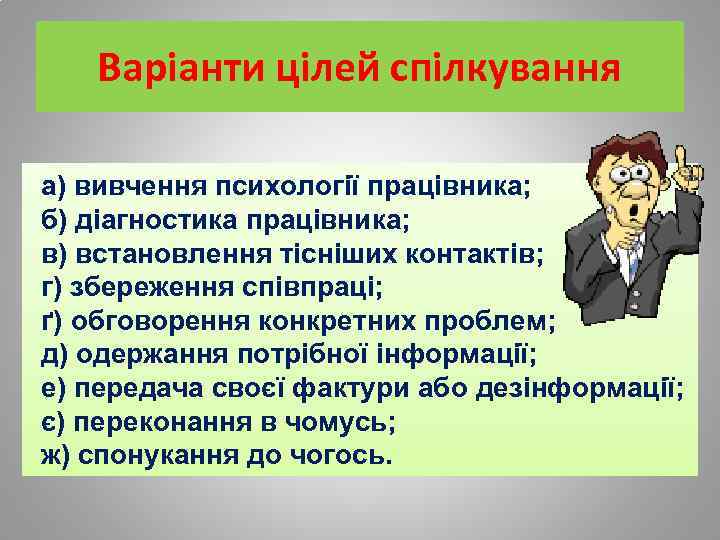 Варіанти цілей спілкування

а) вивчення психології працівника;
б) діагностика працівника;
в) встановлення тісніших контактів;
г) збереження співпраці;
ґ) обговорення конкретних проблем;
д) одержання потрібної інформації;
е) передача своєї фактури або дезінформації;
є) переконання в чомусь;
ж) спонукання до чогось.